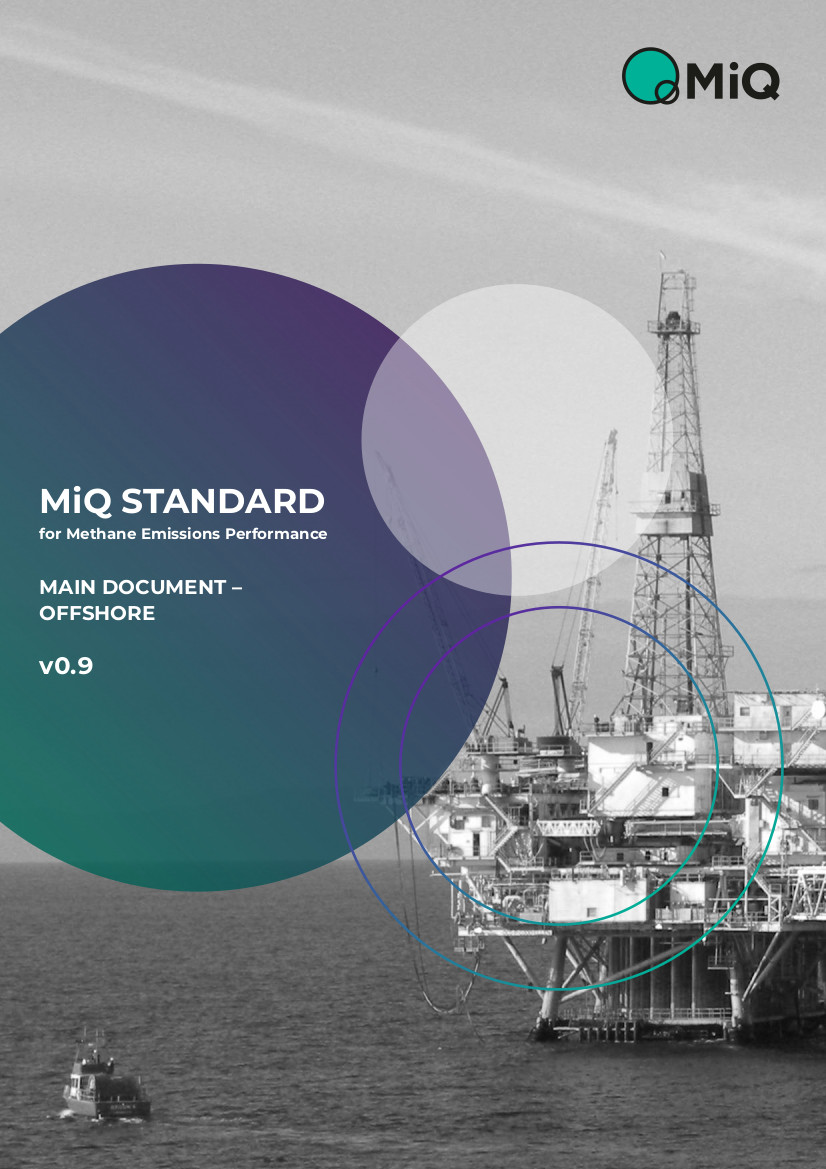 MiQ

MiQ STANDARD
for Methane Emissions Performance

MAIN DOCUMENT – OFFSHORE

v0.9